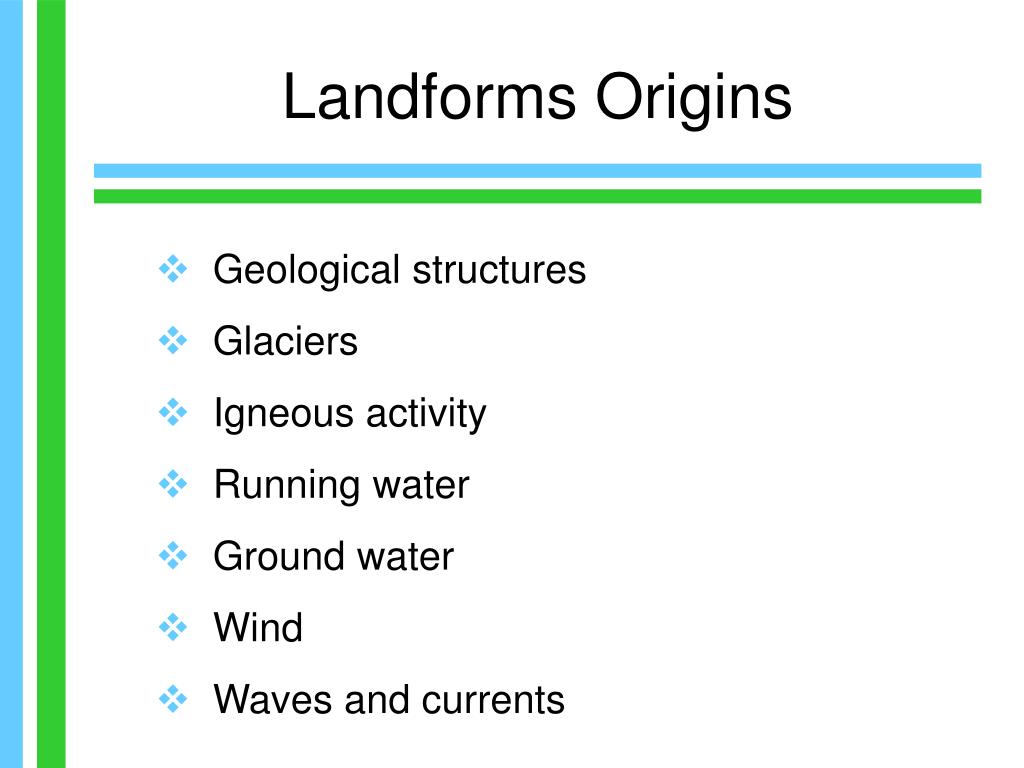 Landforms Origins

❖ Geological structures
❖ Glaciers
❖ Igneous activity
❖ Running water
❖ Ground water
❖ Wind
❖ Waves and currents